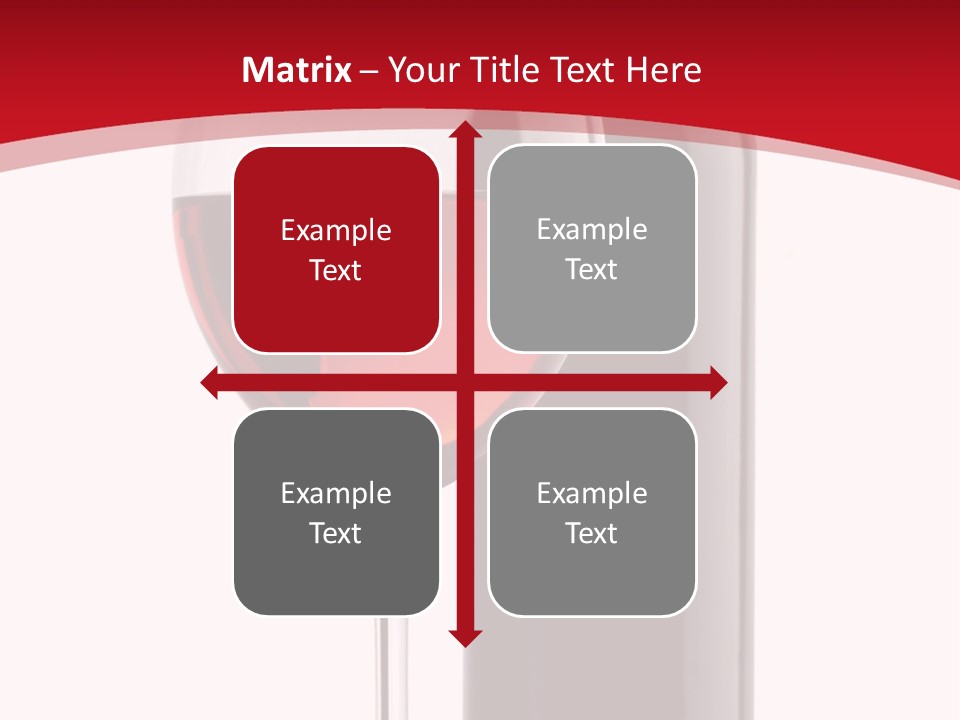 Matrix – Your Title Text Here

Example Text

Example Text

Example Text

Example Text